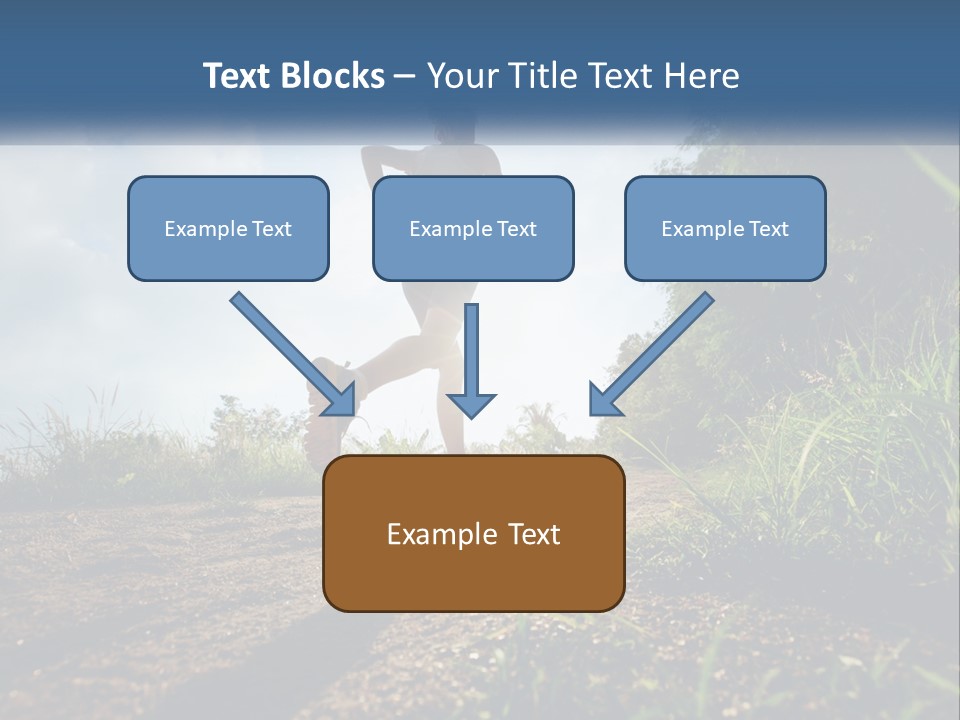 Text Blocks – Your Title Text Here

Example Text

Example Text

Example Text

Example Text